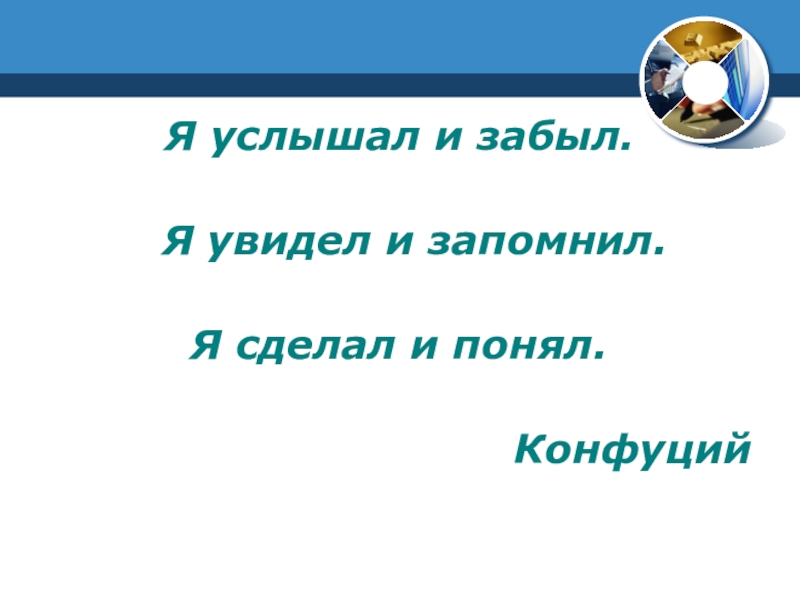 Я услышал и забыл.

Я увидел и запомнил.

Я сделал и понял.

Конфуций